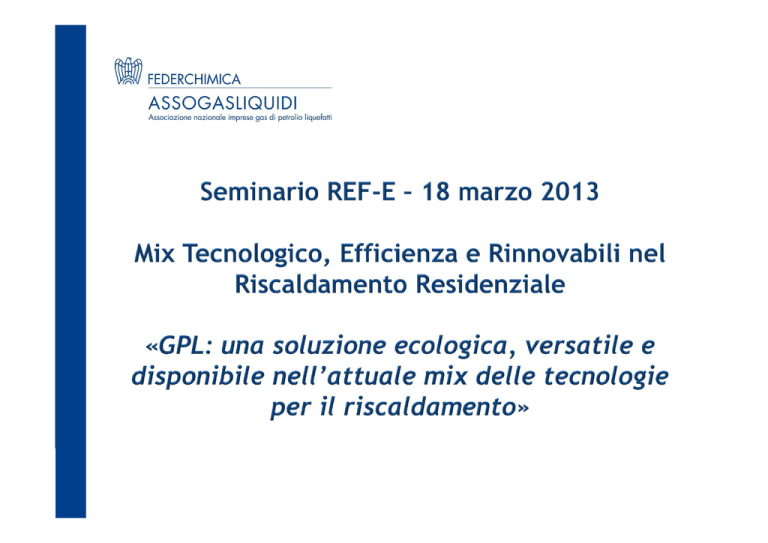 FEDERCHIMICA
ASSOGASLIQUIDI
Associazione nazionale imprese gas di petrolio liquefatti

Seminario REF-E – 18 marzo 2013

Mix Tecnologico, Efficienza e Rinnovabili nel Riscaldamento Residenziale

«GPL: una soluzione ecologica, versatile e disponibile nell'attuale mix delle tecnologie per il riscaldamento»